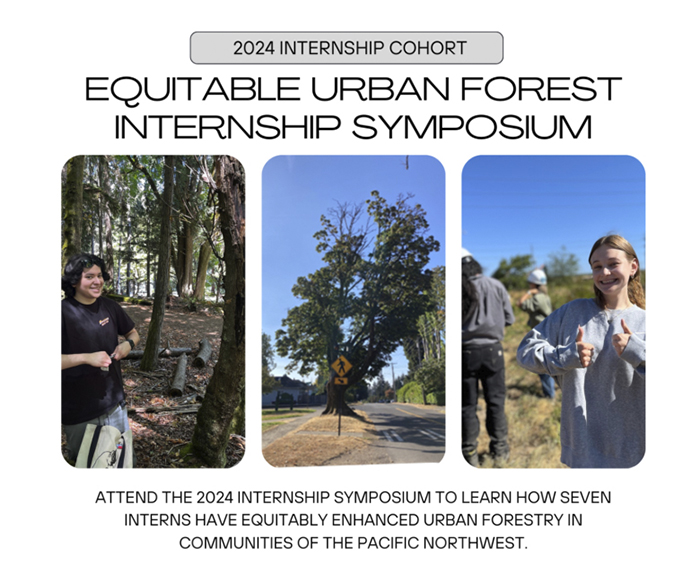 2024 INTERNSHIP COHORT

EQUITABLE URBAN FOREST INTERNSHIP SYMPOSIUM

ATTEND THE 2024 INTERNSHIP SYMPOSIUM TO LEARN HOW SEVEN INTERNS HAVE EQUITABLY ENHANCED URBAN FORESTRY IN COMMUNITIES OF THE PACIFIC NORTHWEST.